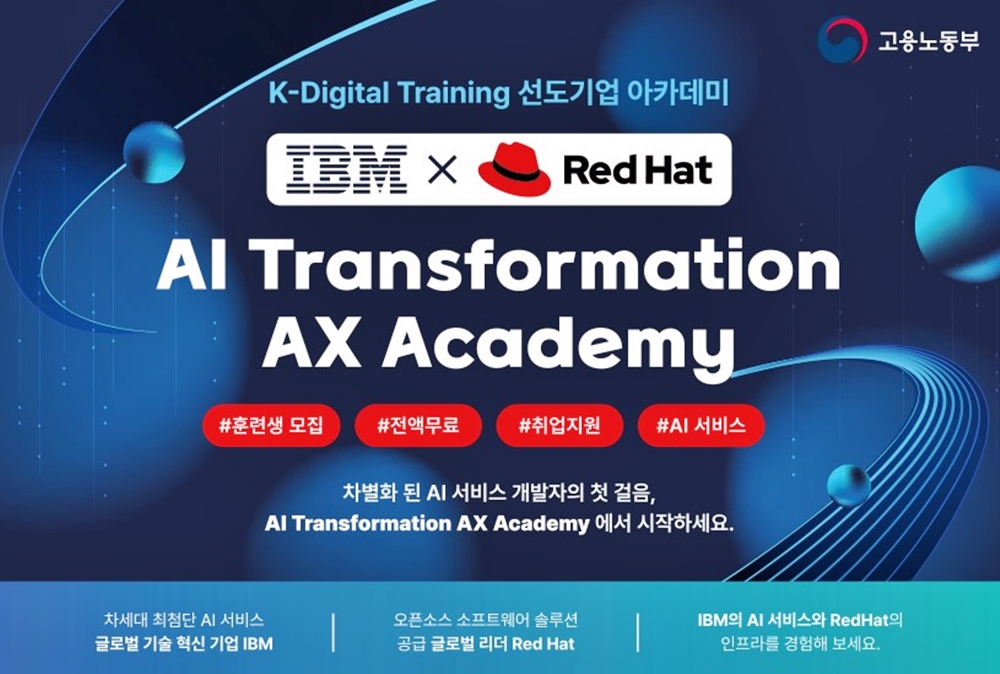 고용노동부

K-Digital Training 선도기업 아카데미

IBM × Red Hat

AI Transformation
AX Academy

#훈련생 모집 #전액무료 #취업지원 #AI 서비스

차별화 된 AI 서비스 개발자의 첫 걸음,
AI Transformation AX Academy 에서 시작하세요.

차세대 최첨단 AI 서비스
글로벌 기술 혁신 기업 IBM

오픈소스 소프트웨어 솔루션
공급 글로벌 리더 Red Hat

IBM의 AI 서비스와 RedHat의
인프라를 경험해 보세요.